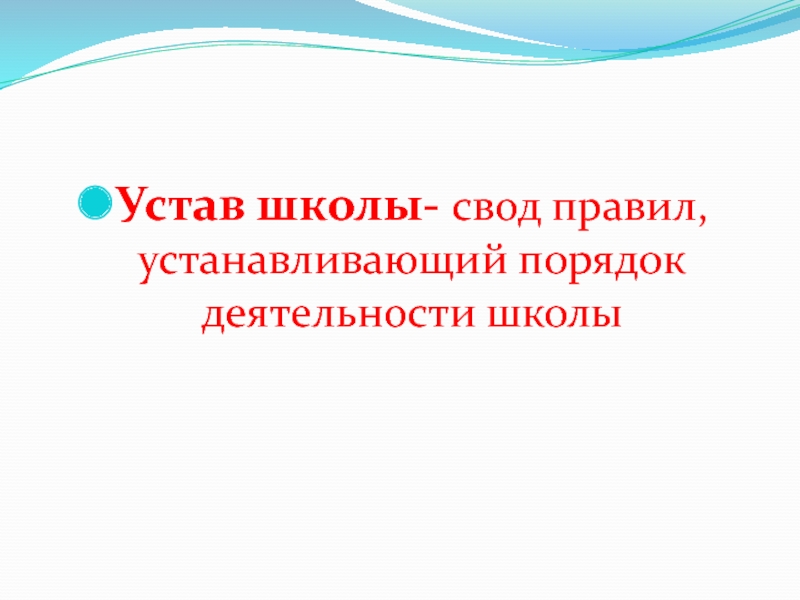 Устав школы- свод правил, устанавливающий порядок деятельности школы